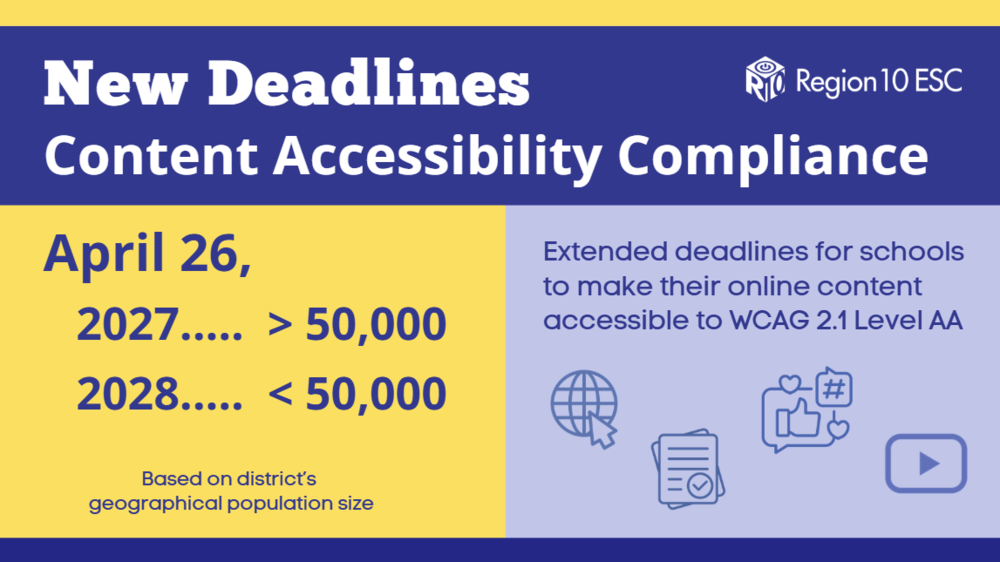 New Deadlines
Content Accessibility Compliance

R10 Region 10 ESC

April 26,
2027..... > 50,000
2028..... < 50,000

Based on district's geographical population size

Extended deadlines for schools to make their online content accessible to WCAG 2.1 Level AA

#